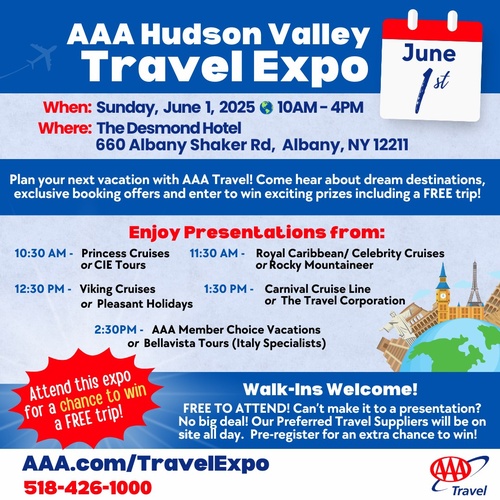 AAA Hudson Valley
Travel Expo

June 1st

When: Sunday, June 1, 2025 10AM – 4PM
Where: The Desmond Hotel
660 Albany Shaker Rd, Albany, NY 12211

Plan your next vacation with AAA Travel! Come hear about dream destinations, exclusive booking offers and enter to win exciting prizes including a FREE trip!

Enjoy Presentations from:

10:30 AM - Princess Cruises or CIE Tours

11:30 AM - Royal Caribbean/ Celebrity Cruises or Rocky Mountaineer

12:30 PM - Viking Cruises or Pleasant Holidays

1:30 PM - Carnival Cruise Line or The Travel Corporation

2:30PM - AAA Member Choice Vacations or Bellavista Tours (Italy Specialists)

Attend this expo for a chance to win a FREE trip!

Walk-Ins Welcome!

FREE TO ATTEND! Can't make it to a presentation? No big deal! Our Preferred Travel Suppliers will be on site all day. Pre-register for an extra chance to win!

AAA.com/TravelExpo
518-426-1000

AAA Travel